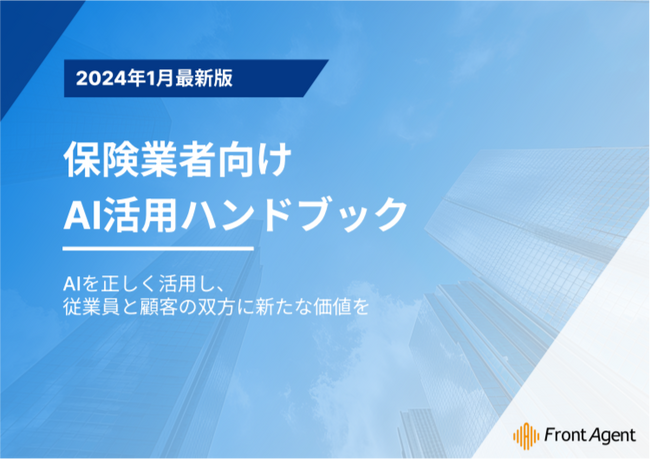 2024年1月最新版

保険業者向け
AI活用ハンドブック

AIを正しく活用し、
従業員と顧客の双方に新たな価値を

Front Agent